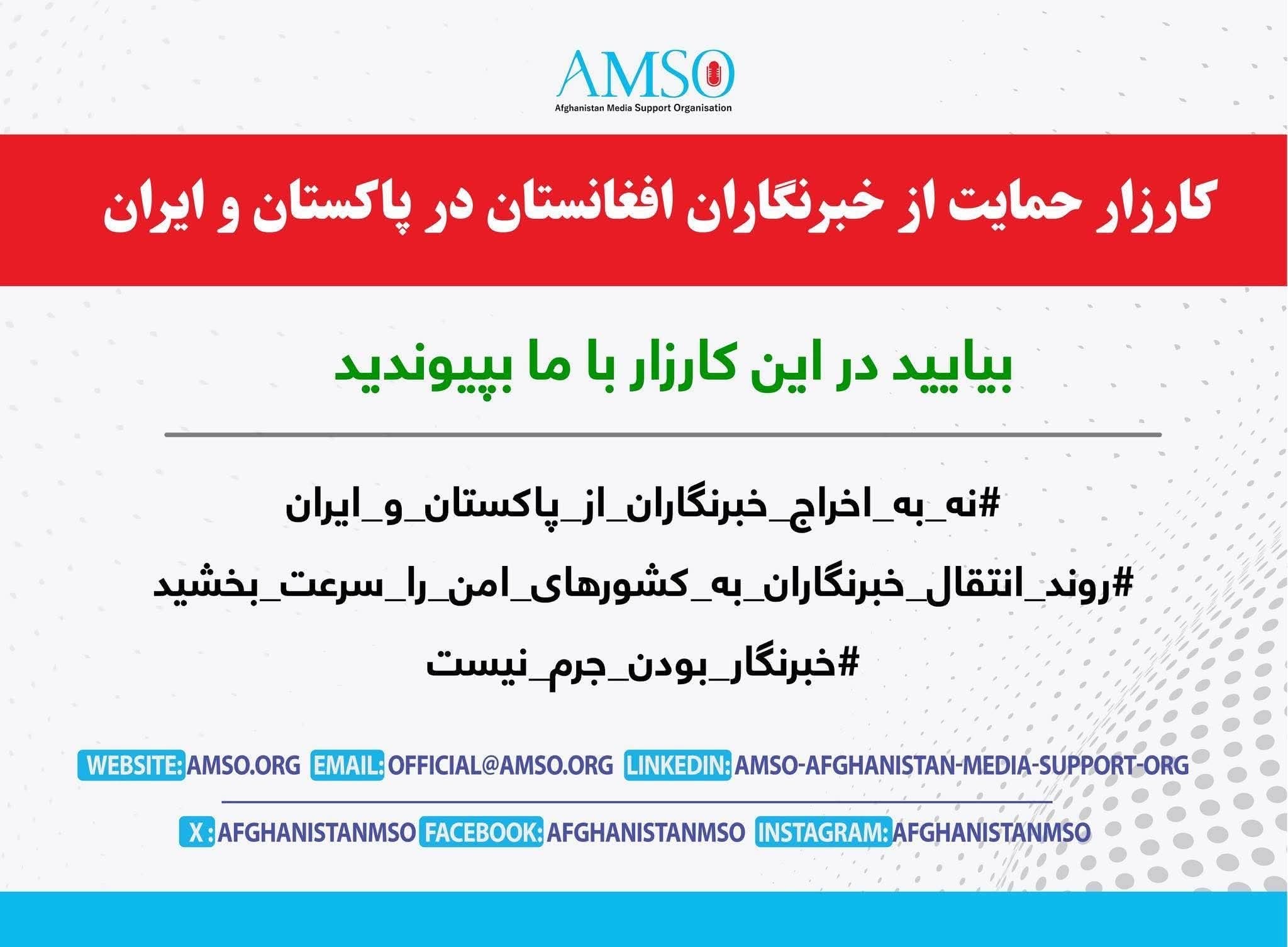 AMSO
Afghanistan Media Support Organisation

کارزار حمایت از خبرنگاران افغانستان در پاکستان و ایران

بیایید در این کارزار با ما بپیوندید

#نه_به_اخراج_خبرنگاران_از_پاکستان_و_ایران
#روند_انتقال_خبرنگاران_به_کشورهای_امن_را_سرعت_بخشید
#خبرنگار_بودن_جرم_نیست

WEBSITE: AMSO.ORG EMAIL: OFFICIAL@AMSO.ORG LINKEDIN: AMSO-AFGHANISTAN-MEDIA-SUPPORT-ORG

X : AFGHANISTANMSO FACEBOOK: AFGHANISTANMSO INSTAGRAM: AFGHANISTANMSO